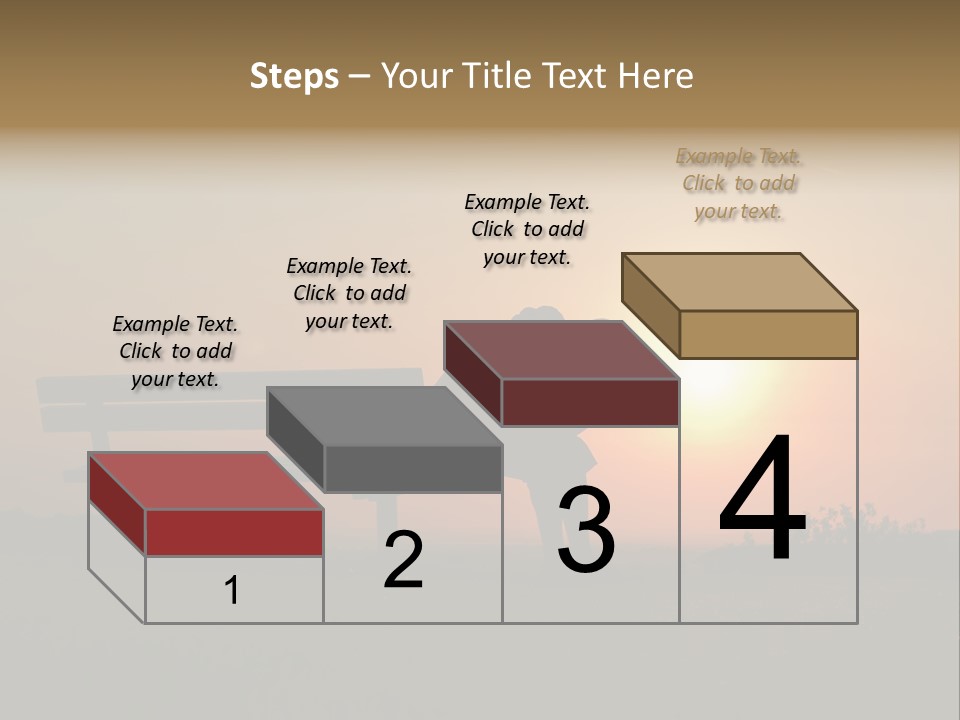 Steps – Your Title Text Here

Example Text. Click to add your text.

Example Text. Click to add your text.

Example Text. Click to add your text.

Example Text. Click to add your text.

1

2

3

4